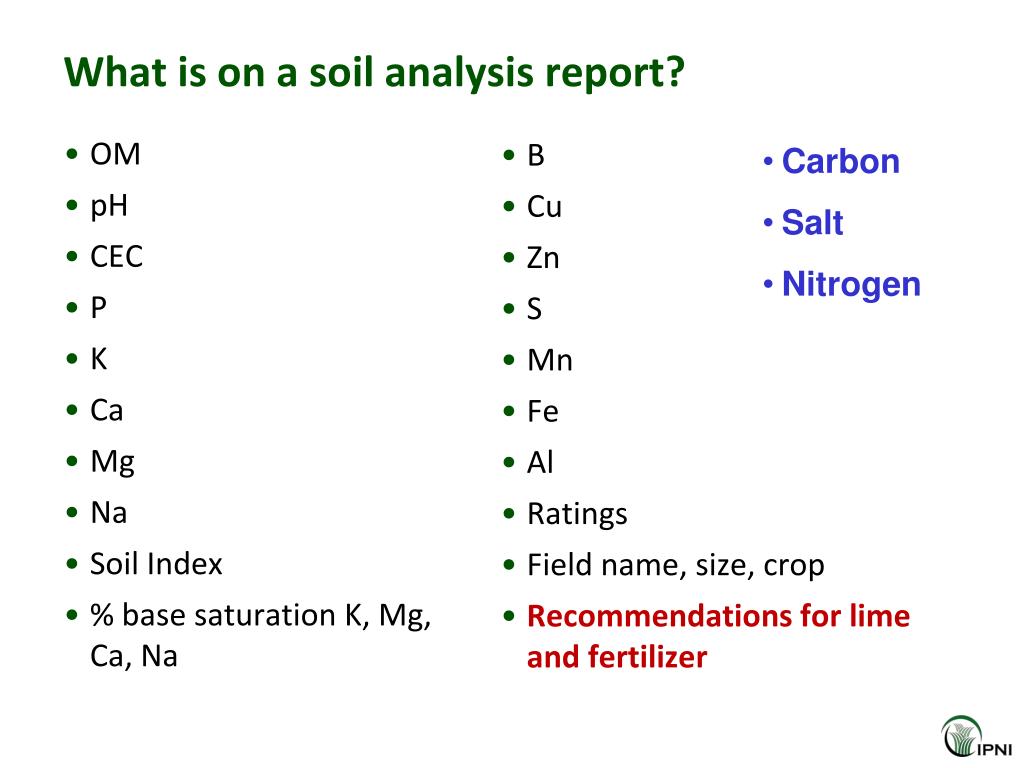 What is on a soil analysis report?

• OM
• pH
• CEC
• P
• K
• Ca
• Mg
• Na
• Soil Index
• % base saturation K, Mg, Ca, Na

• B
• Cu
• Zn
• S
• Mn
• Fe
• Al
• Ratings
• Field name, size, crop
• Recommendations for lime and fertilizer

• Carbon
• Salt
• Nitrogen

IPNI